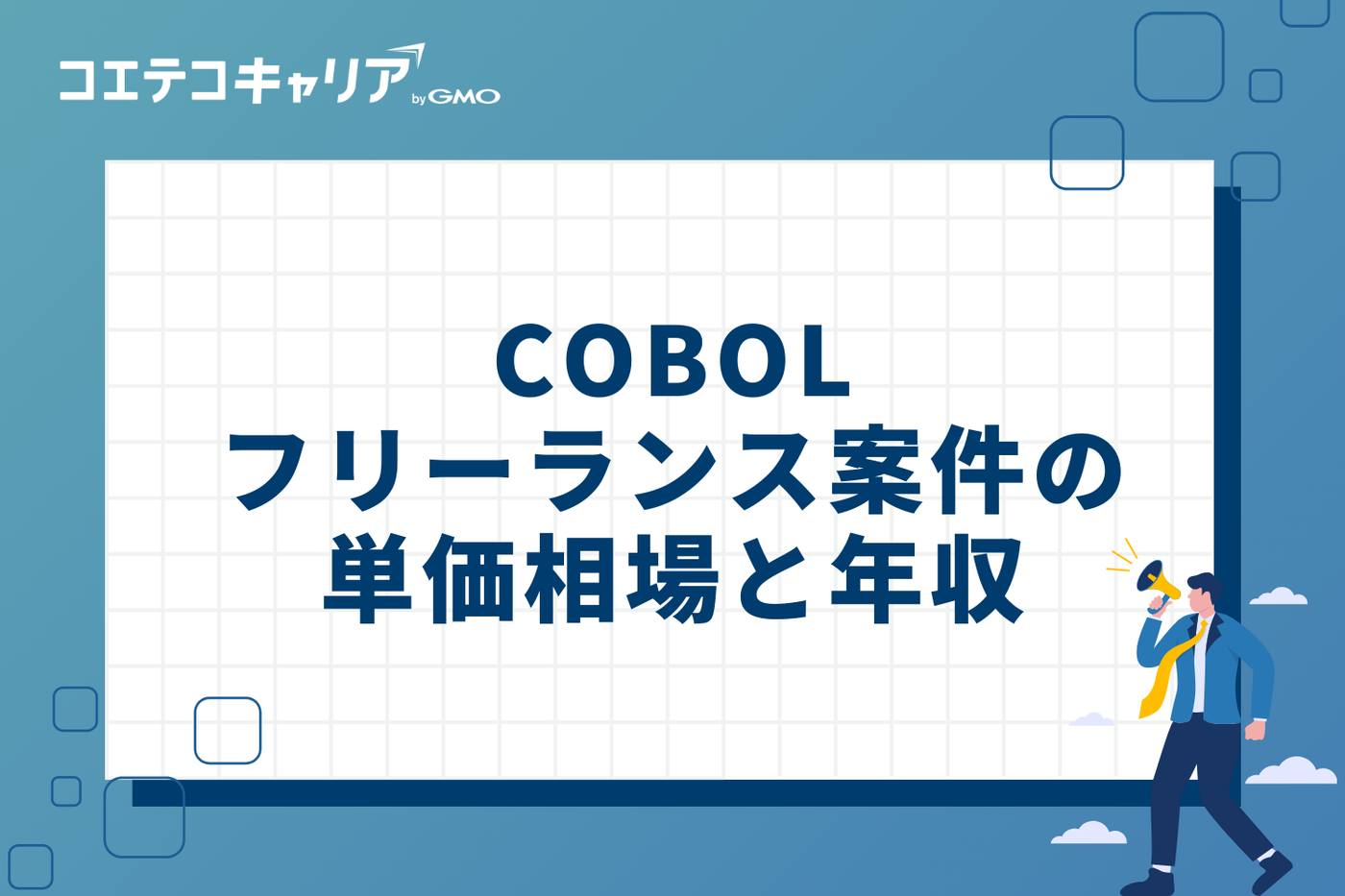 コエテコキャリア by GMO

COBOL
フリーランス案件の
単価相場と年収